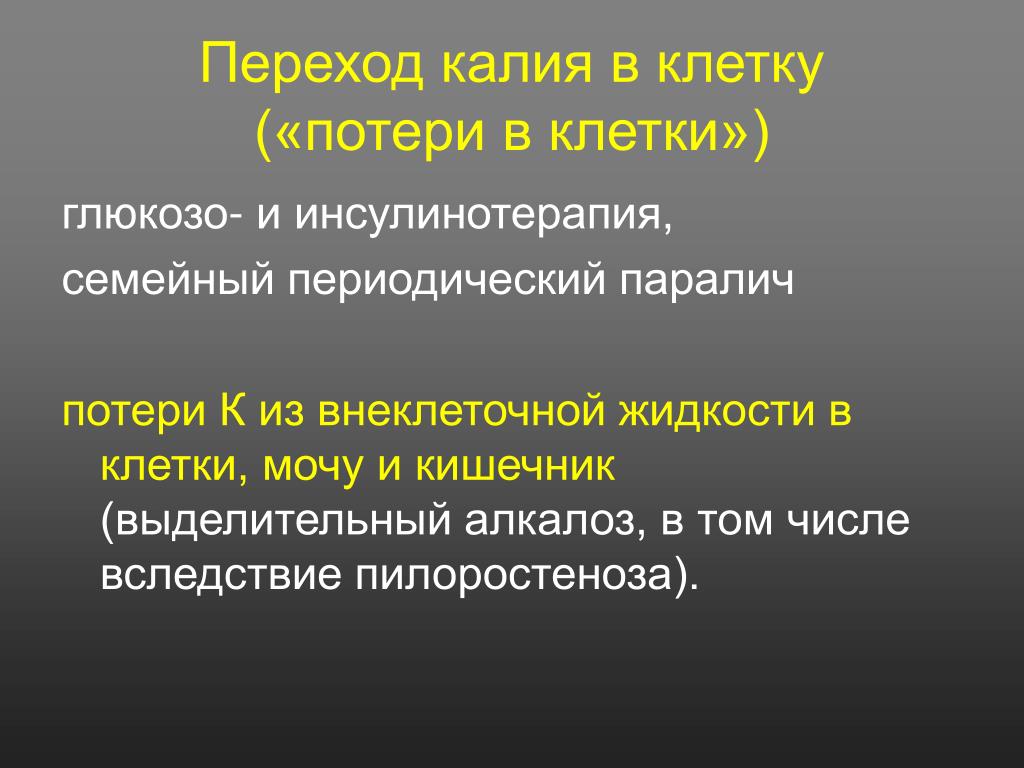 Переход калия в клетку («потери в клетки»)

глюкозо- и инсулинотерапия,

семейный периодический паралич

потери К из внеклеточной жидкости в клетки, мочу и кишечник (выделительный алкалоз, в том числе вследствие пилоростеноза).